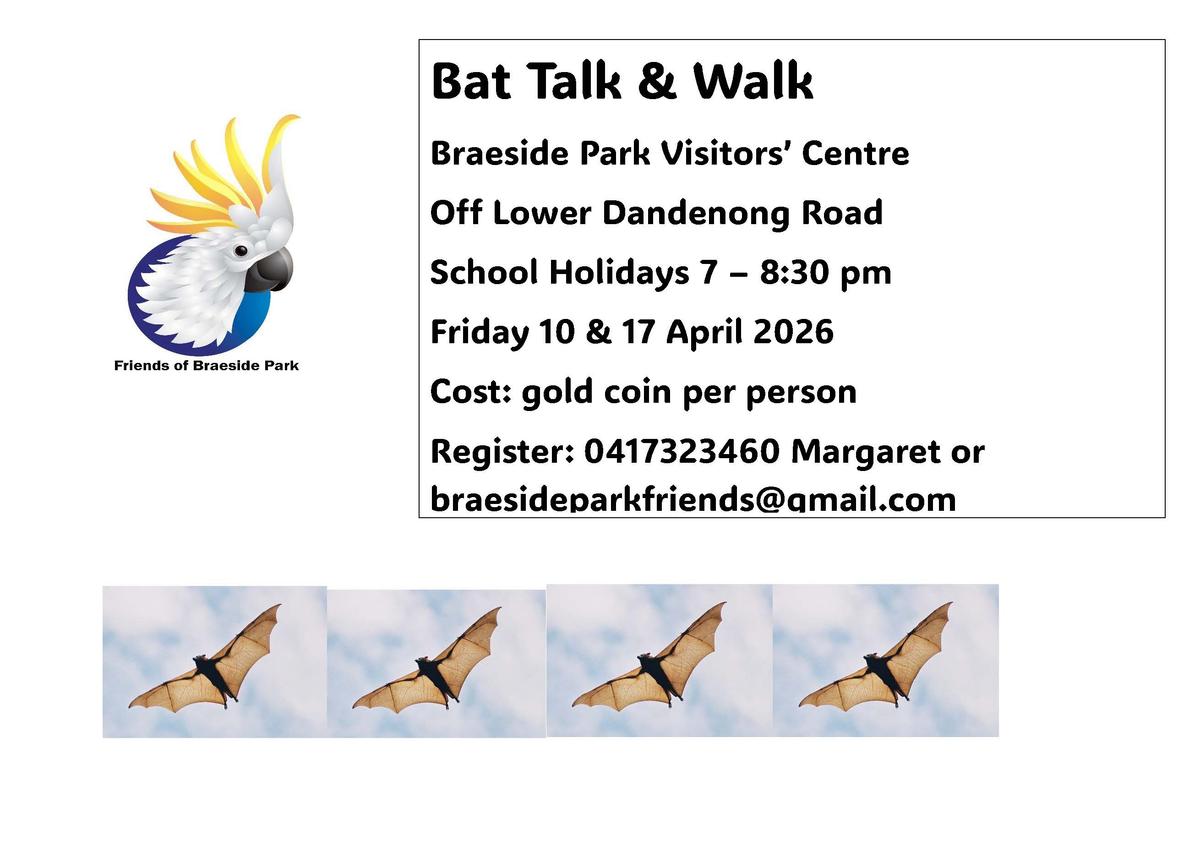 Friends of Braeside Park

Bat Talk & Walk

Braeside Park Visitors' Centre

Off Lower Dandenong Road

School Holidays 7 – 8:30 pm

Friday 10 & 17 April 2026

Cost: gold coin per person

Register: 0417323460 Margaret or braesideparkfriends@gmail.com